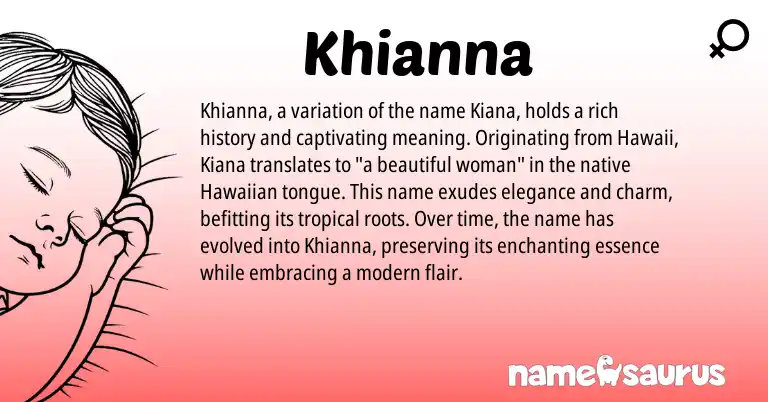 Khianna

Khianna, a variation of the name Kiana, holds a rich history and captivating meaning. Originating from Hawaii, Kiana translates to "a beautiful woman" in the native Hawaiian tongue. This name exudes elegance and charm, befitting its tropical roots. Over time, the name has evolved into Khianna, preserving its enchanting essence while embracing a modern flair.

namesaurus